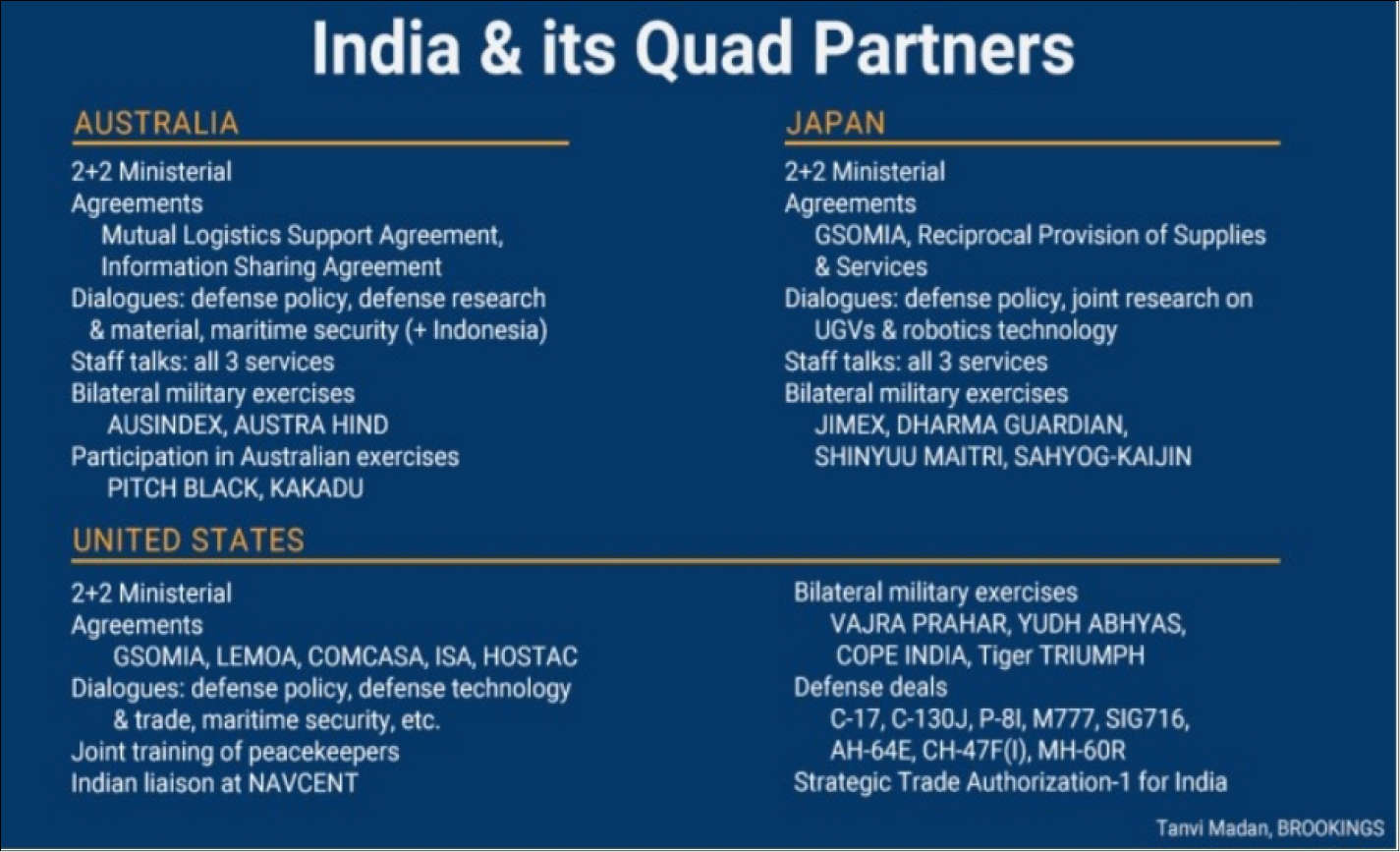 India & its Quad Partners

AUSTRALIA

2+2 Ministerial
Agreements
Mutual Logistics Support Agreement, Information Sharing Agreement
Dialogues: defense policy, defense research & material, maritime security (+ Indonesia)
Staff talks: all 3 services
Bilateral military exercises
AUSINDEX, AUSTRA HIND
Participation in Australian exercises
PITCH BLACK, KAKADU

JAPAN

2+2 Ministerial
Agreements
GSOMIA, Reciprocal Provision of Supplies & Services
Dialogues: defense policy, joint research on UGVs & robotics technology
Staff talks: all 3 services
Bilateral military exercises
JIMEX, DHARMA GUARDIAN, SHINYUU MAITRI, SAHYOG-KAIJIN

UNITED STATES

2+2 Ministerial
Agreements
GSOMIA, LEMOA, COMCASA, ISA, HOSTAC
Dialogues: defense policy, defense technology & trade, maritime security, etc.
Joint training of peacekeepers
Indian liaison at NAVCENT

Bilateral military exercises
VAJRA PRAHAR, YUDH ABHYAS, COPE INDIA, Tiger TRIUMPH
Defense deals
C-17, C-130J, P-8I, M777, SIG716, AH-64E, CH-47F(I), MH-60R
Strategic Trade Authorization-1 for India

Tanvi Madan, BROOKINGS